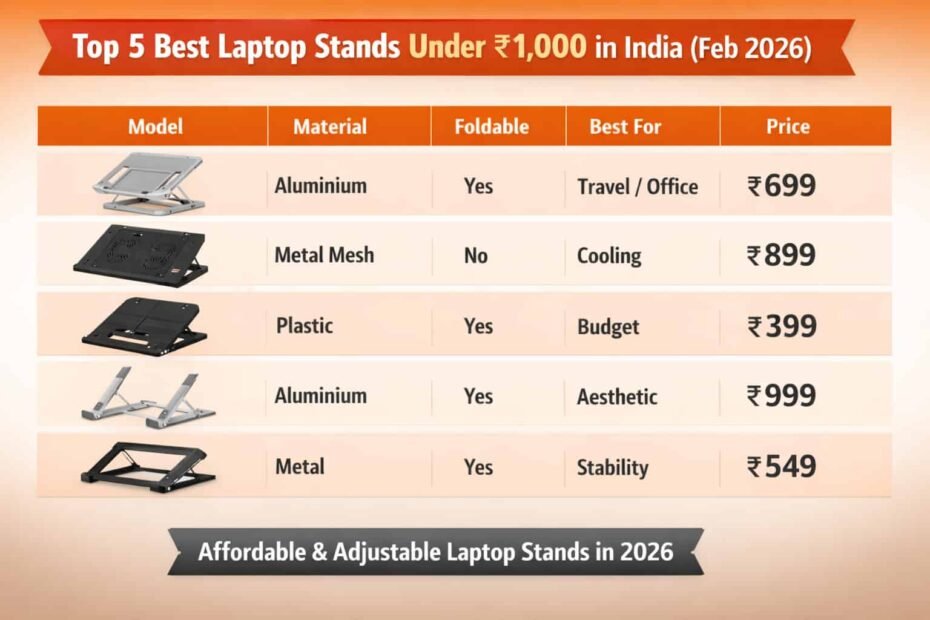 Top 5 Best Laptop Stands Under ₹1,000 in India (Feb 2026)

| Model | Material | Foldable | Best For | Price |
|---|---|---|---|---|
| | Aluminium | Yes | Travel / Office | ₹699 |
| | Metal Mesh | No | Cooling | ₹899 |
| | Plastic | Yes | Budget | ₹399 |
| | Aluminium | Yes | Aesthetic | ₹999 |
| | Metal | Yes | Stability | ₹549 |

Affordable & Adjustable Laptop Stands in 2026